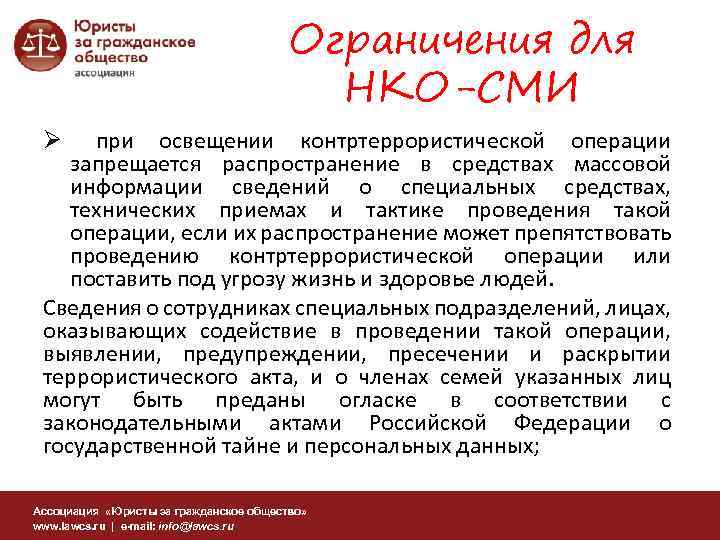 Юристы за гражданское общество
ассоциация

Ограничения для НКО-СМИ

➢ при освещении контртеррористической операции запрещается распространение в средствах массовой информации сведений о специальных средствах, технических приемах и тактике проведения такой операции, если их распространение может препятствовать проведению контртеррористической операции или поставить под угрозу жизнь и здоровье людей.

Сведения о сотрудниках специальных подразделений, лицах, оказывающих содействие в проведении такой операции, выявлении, предупреждении, пресечении и раскрытии террористического акта, и о членах семей указанных лиц могут быть преданы огласке в соответствии с законодательными актами Российской Федерации о государственной тайне и персональных данных;

Ассоциация «Юристы за гражданское общество»
www.lawcs.ru | e-mail: info@lawcs.ru